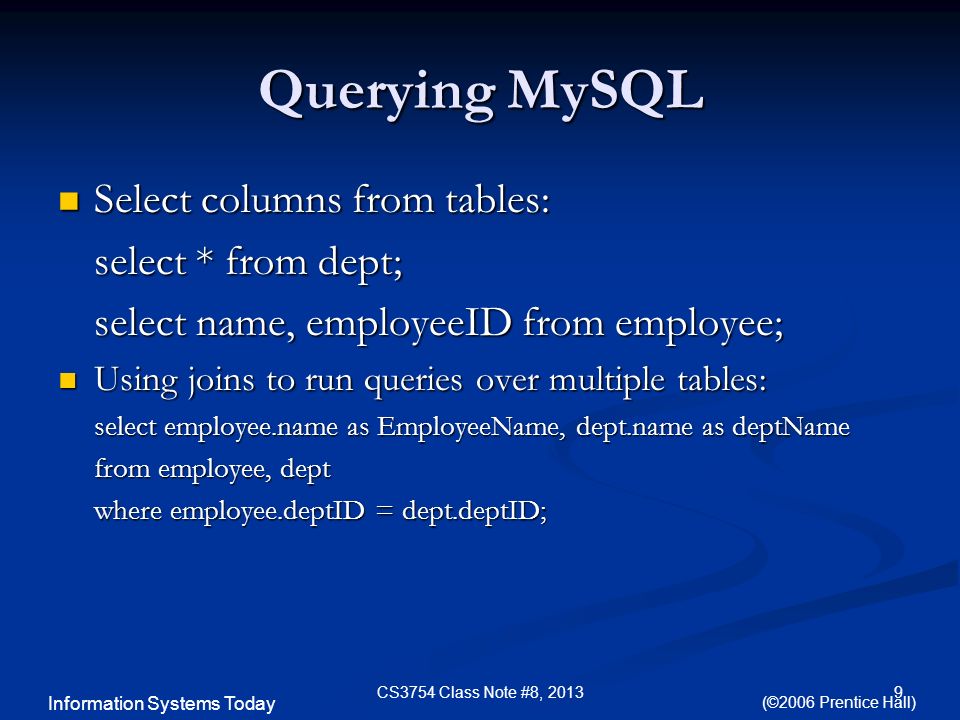 Querying MySQL

Select columns from tables:

select * from dept;

select name, employeeID from employee;

Using joins to run queries over multiple tables:

select employee.name as EmployeeName, dept.name as deptName

from employee, dept

where employee.deptID = dept.deptID;

Information Systems Today

CS3754 Class Note #8, 2013

9

(©2006 Prentice Hall)